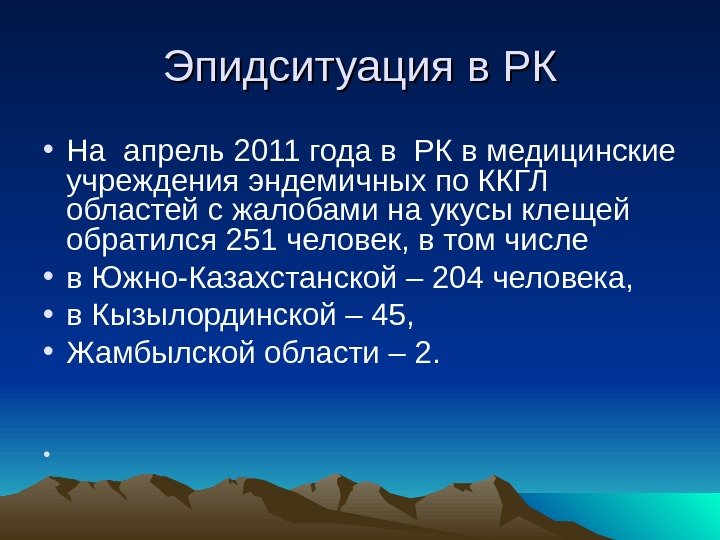 Эпидситуация в РК

• На апрель 2011 года в РК в медицинские учреждения эндемичных по ККГЛ областей с жалобами на укусы клещей обратился 251 человек, в том числе
• в Южно-Казахстанской – 204 человека,
• в Кызылординской – 45,
• Жамбылской области – 2.
•